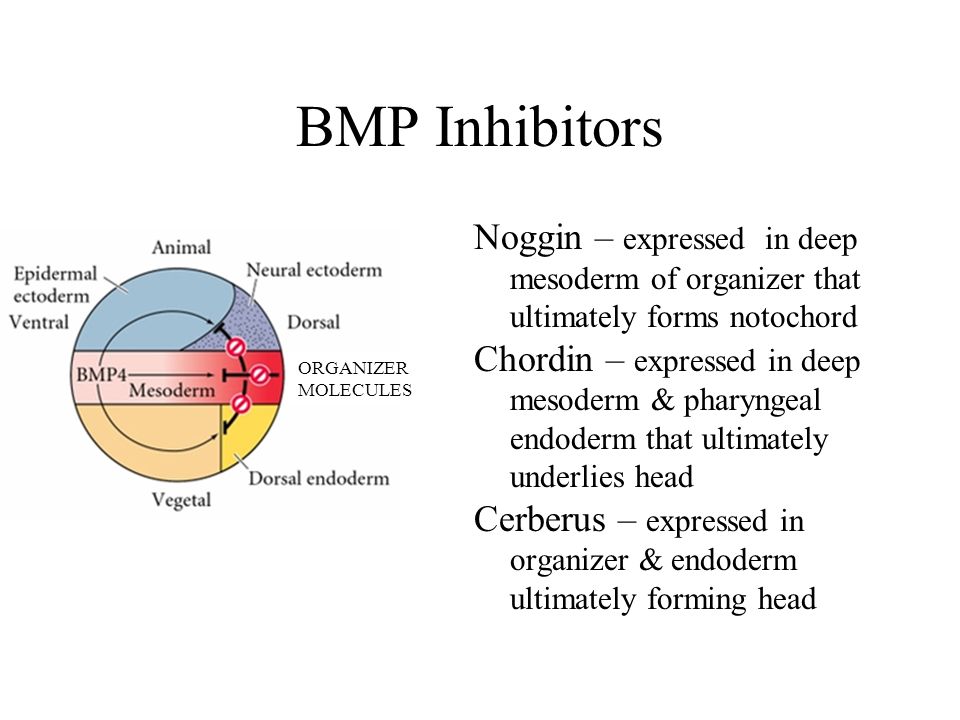 BMP Inhibitors

Animal
Epidermal ectoderm
Neural ectoderm
Ventral
Dorsal
BMP4
Mesoderm
ORGANIZER MOLECULES
Dorsal endoderm
Vegetal

Noggin – expressed in deep mesoderm of organizer that ultimately forms notochord

Chordin – expressed in deep mesoderm & pharyngeal endoderm that ultimately underlies head

Cerberus – expressed in organizer & endoderm ultimately forming head